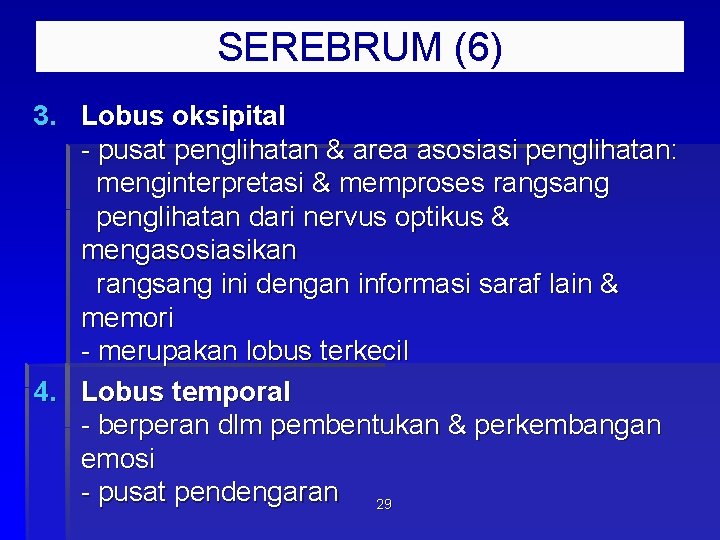 SEREBRUM (6)

3. Lobus oksipital
- pusat penglihatan & area asosiasi penglihatan: menginterpretasi & memproses rangsang penglihatan dari nervus optikus & mengasosiasikan rangsang ini dengan informasi saraf lain & memori
- merupakan lobus terkecil

4. Lobus temporal
- berperan dlm pembentukan & perkembangan emosi
- pusat pendengaran

29